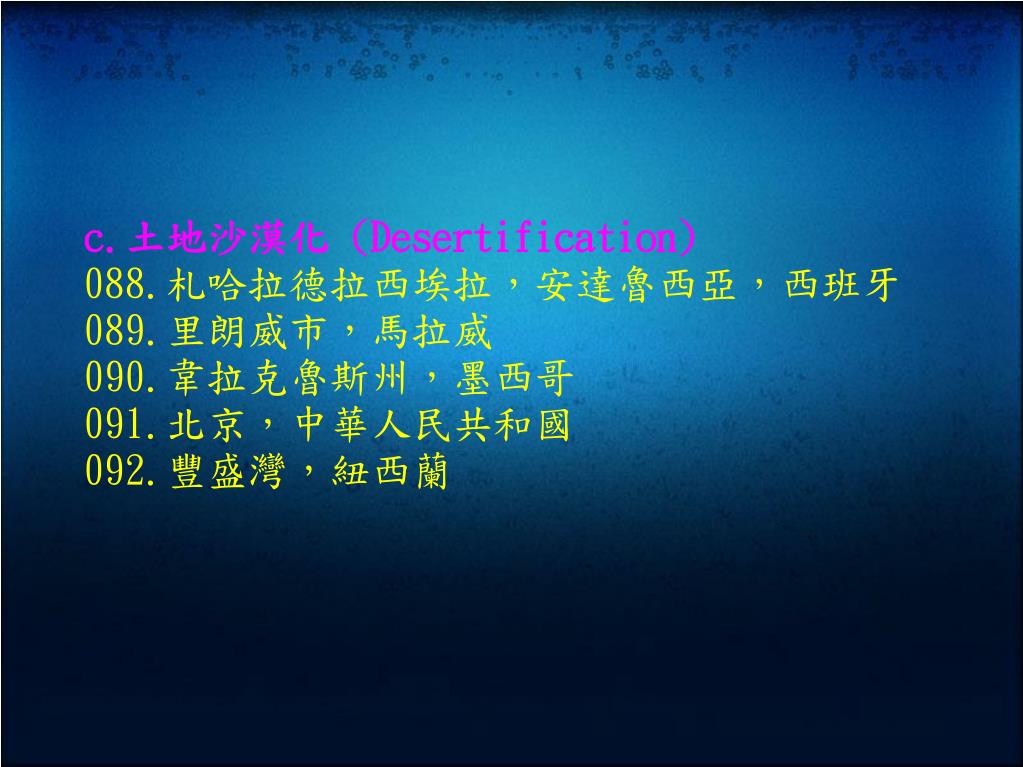 c.土地沙漠化 (Desertification)
088.札哈拉德拉西埃拉，安達魯西亞，西班牙
089.里朗威市，馬拉威
090.韋拉克魯斯州，墨西哥
091.北京，中華人民共和國
092.豐盛灣，紐西蘭